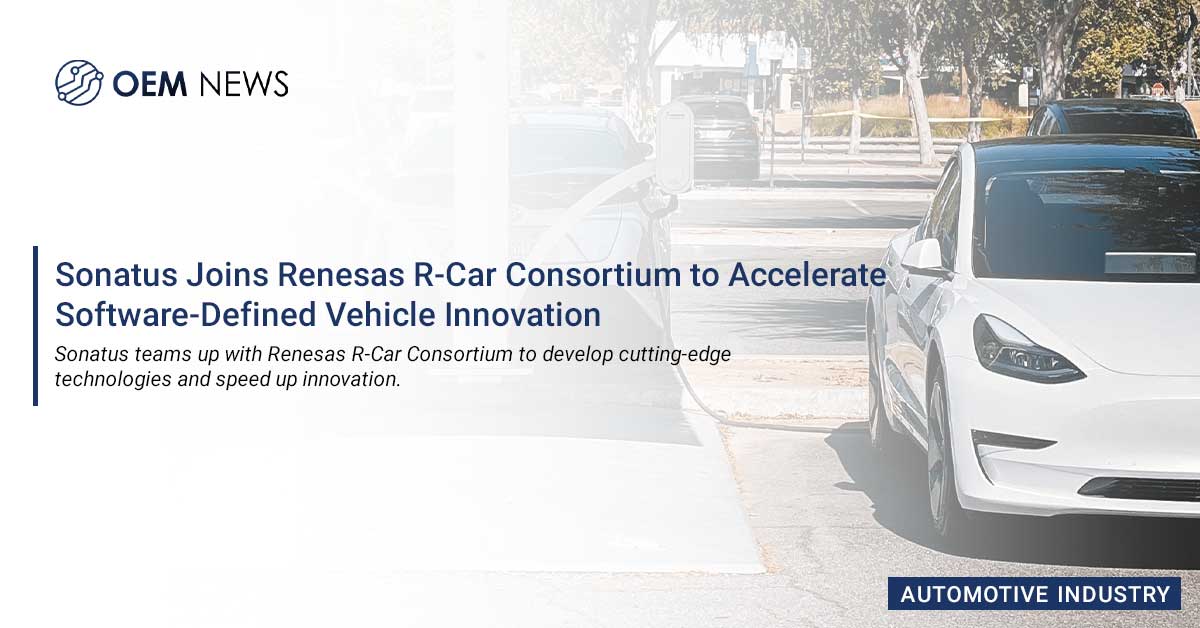 OEM NEWS

Sonatus Joins Renesas R-Car Consortium to Accelerate Software-Defined Vehicle Innovation

Sonatus teams up with Renesas R-Car Consortium to develop cutting-edge technologies and speed up innovation.

AUTOMOTIVE INDUSTRY